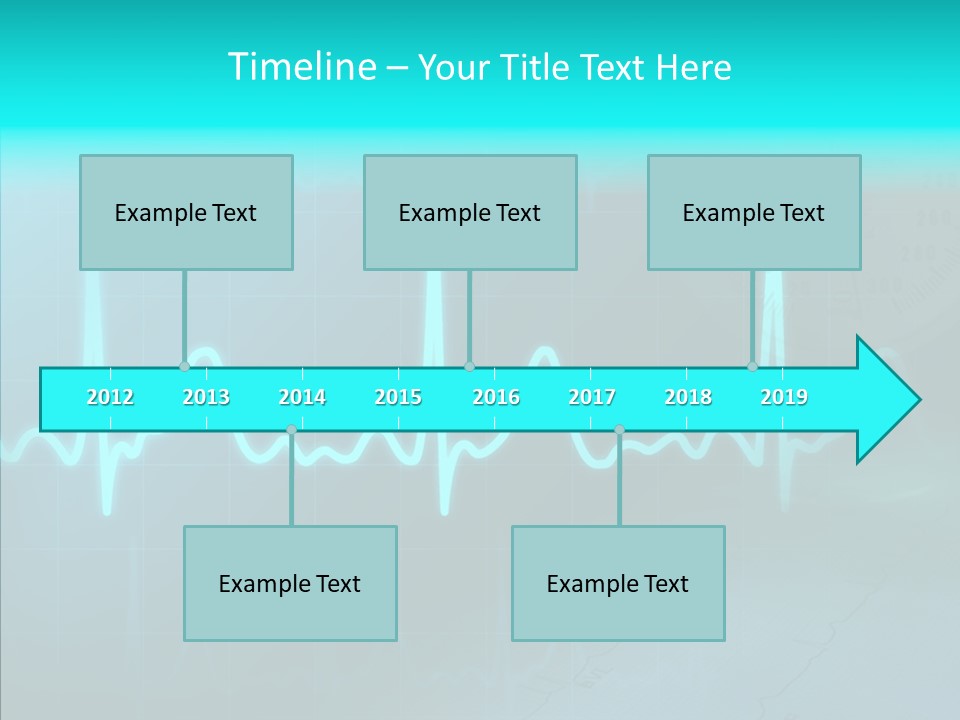 Timeline – Your Title Text Here

Example Text

Example Text

Example Text

2012 2013 2014 2015 2016 2017 2018 2019

Example Text

Example Text